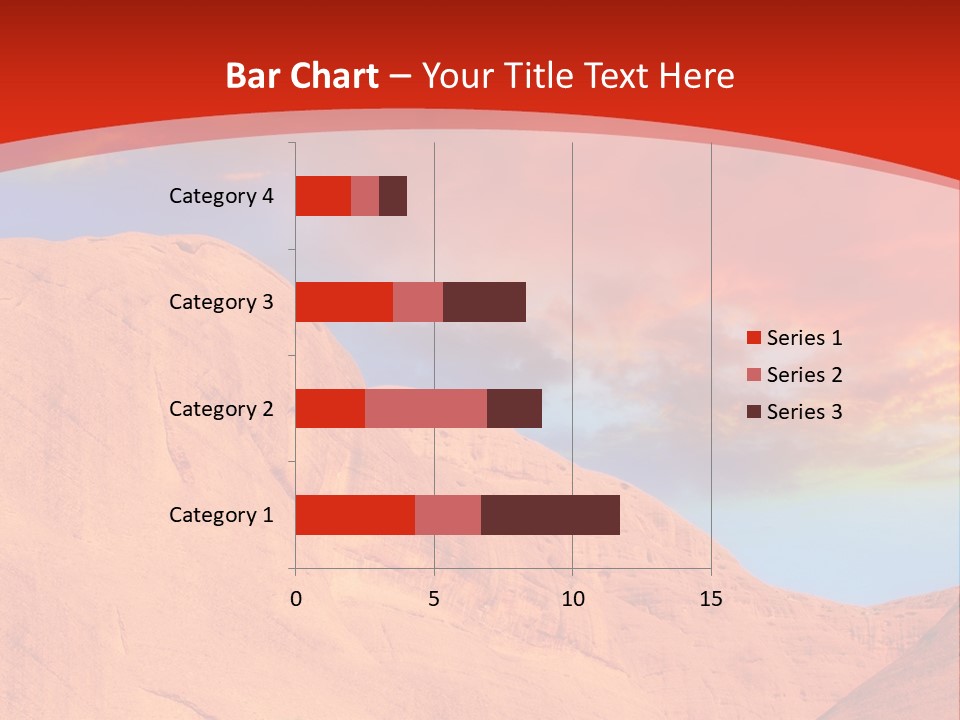 Bar Chart – Your Title Text Here

Category 4
Category 3
Category 2
Category 1

0
5
10
15

Series 1
Series 2
Series 3